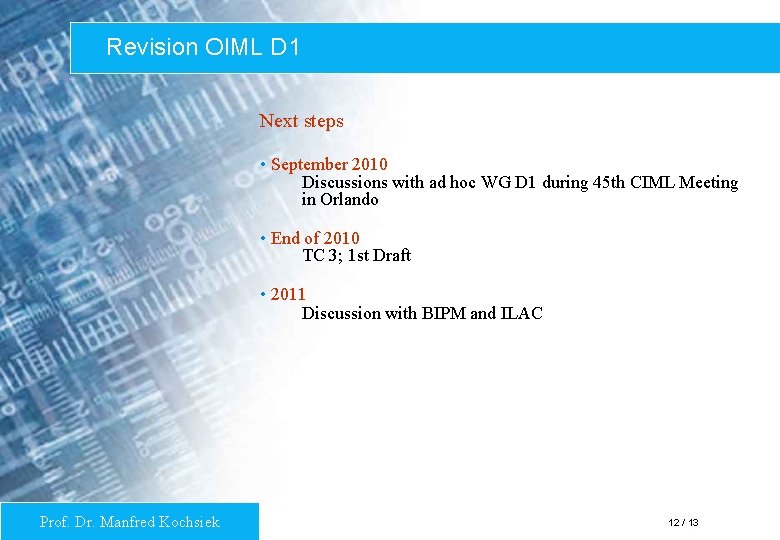 Revision OIML D1

Next steps

• September 2010
Discussions with ad hoc WG D1 during 45th CIML Meeting in Orlando

• End of 2010
TC 3; 1st Draft

• 2011
Discussion with BIPM and ILAC

Prof. Dr. Manfred Kochsiek

12 / 13